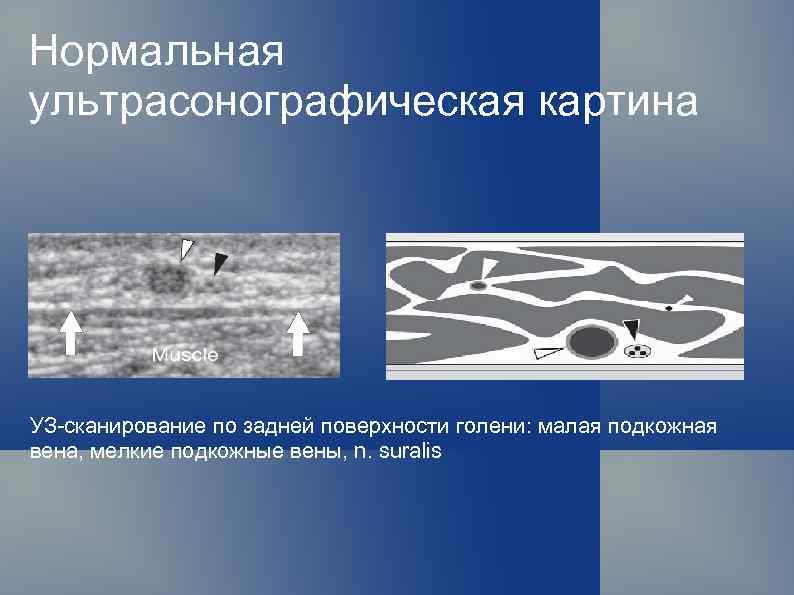 Нормальная ультрасонографическая картина

Muscle

УЗ-сканирование по задней поверхности голени: малая подкожная вена, мелкие подкожные вены, n. suralis